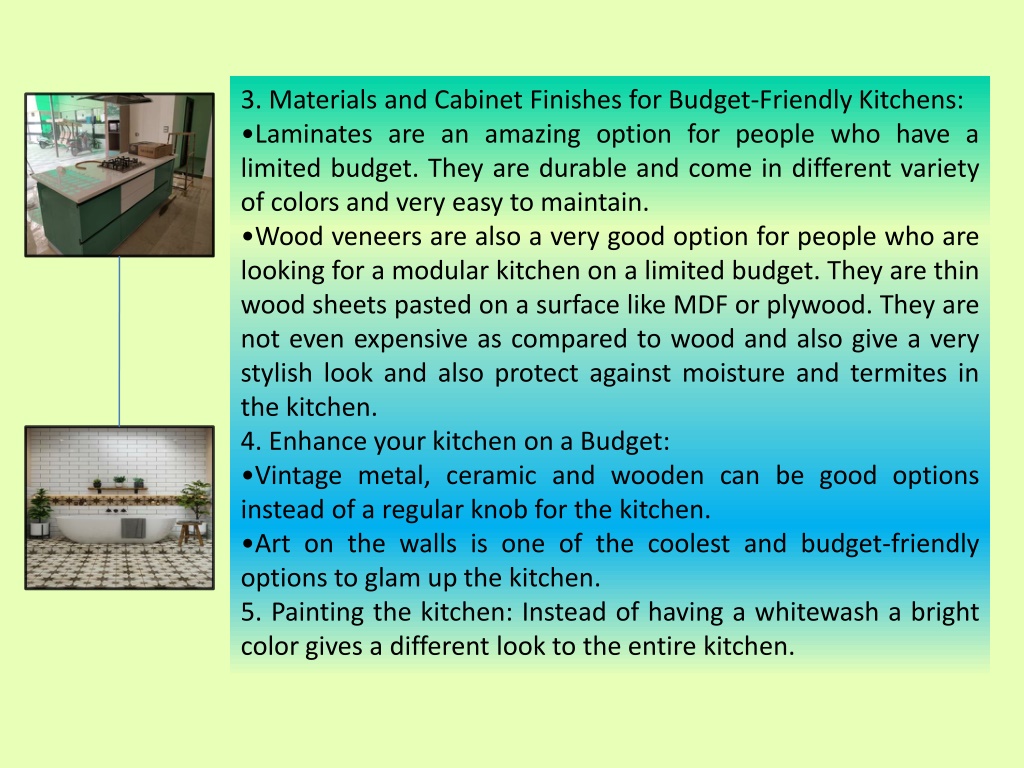 3. Materials and Cabinet Finishes for Budget-Friendly Kitchens:
•Laminates are an amazing option for people who have a limited budget. They are durable and come in different variety of colors and very easy to maintain.
•Wood veneers are also a very good option for people who are looking for a modular kitchen on a limited budget. They are thin wood sheets pasted on a surface like MDF or plywood. They are not even expensive as compared to wood and also give a very stylish look and also protect against moisture and termites in the kitchen.
4. Enhance your kitchen on a Budget:
•Vintage metal, ceramic and wooden can be good options instead of a regular knob for the kitchen.
•Art on the walls is one of the coolest and budget-friendly options to glam up the kitchen.
5. Painting the kitchen: Instead of having a whitewash a bright color gives a different look to the entire kitchen.